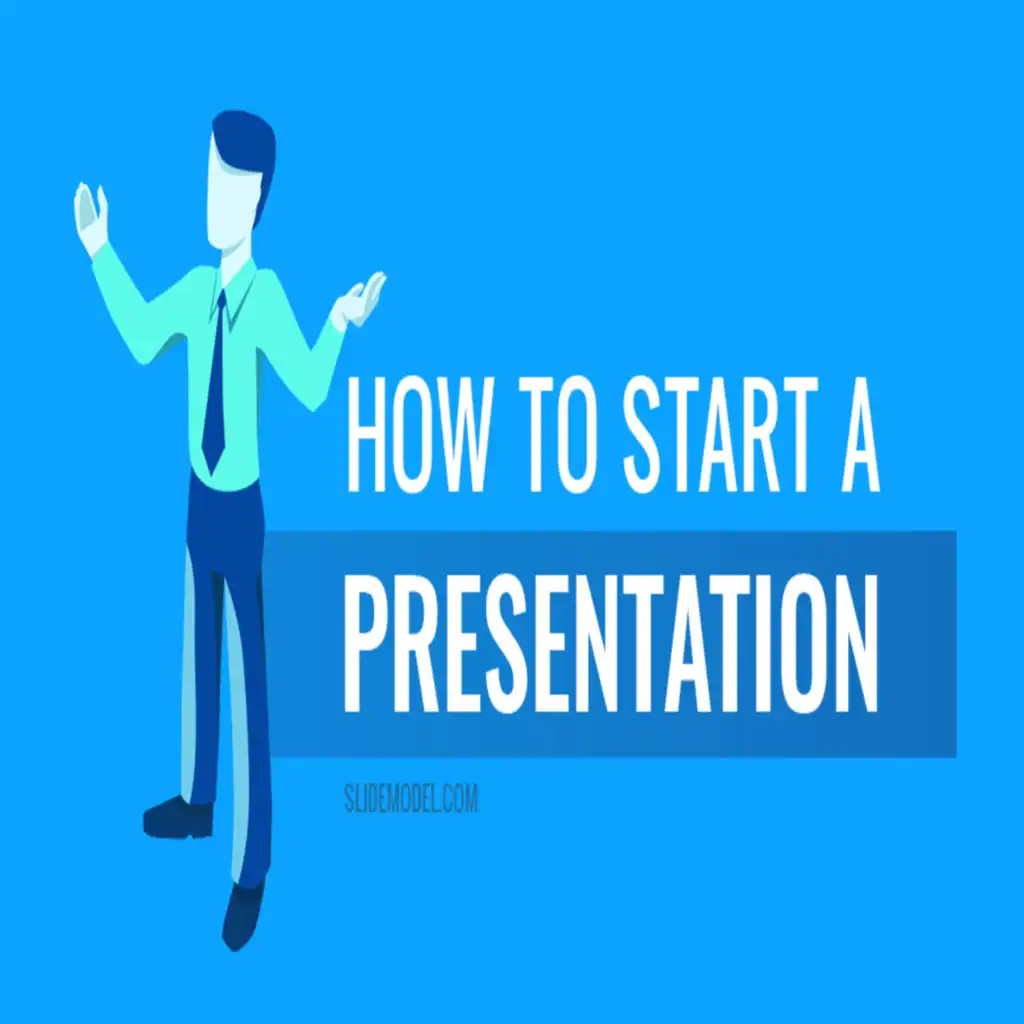 HOW TO START A
PRESENTATION

SLIDEMODEL.COM